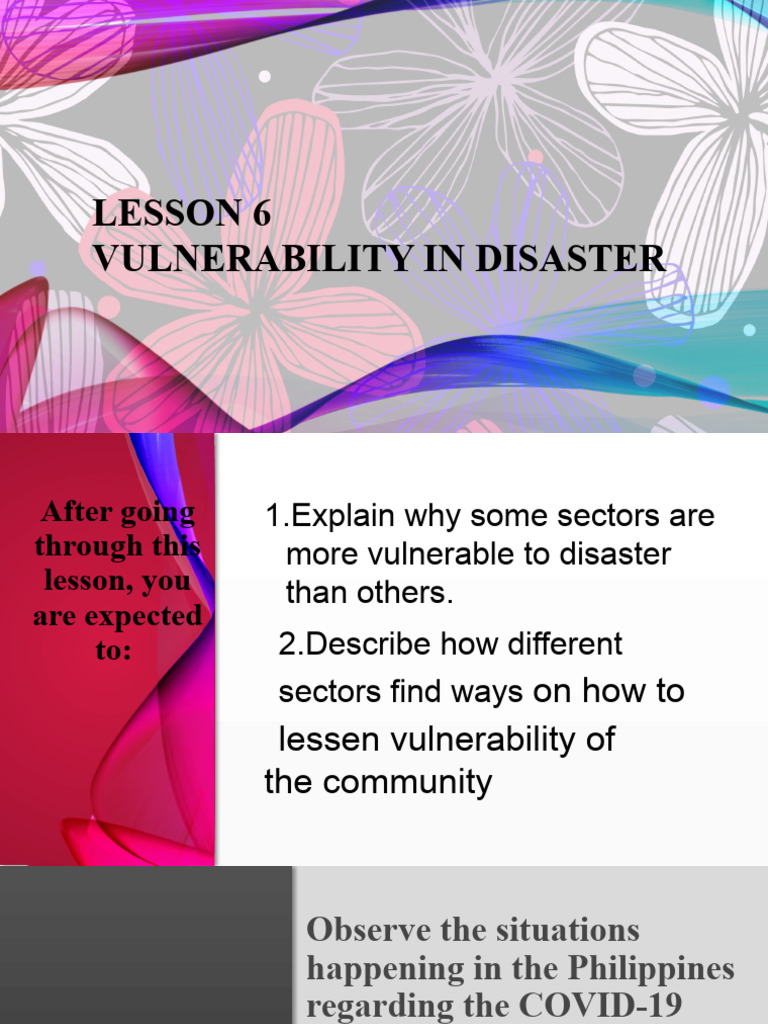 LESSON 6
VULNERABILITY IN DISASTER

After going through this lesson, you are expected to:

1.Explain why some sectors are more vulnerable to disaster than others.

2.Describe how different sectors find ways on how to lessen vulnerability of the community

Observe the situations happening in the Philippines regarding the COVID-19